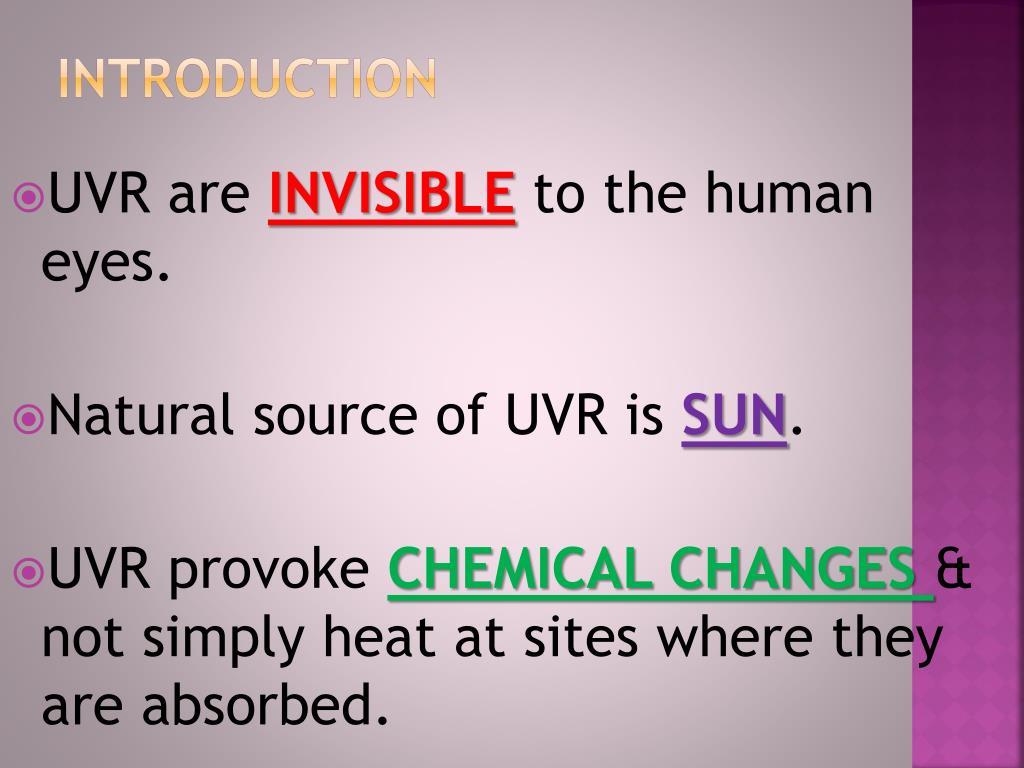 INTRODUCTION

UVR are INVISIBLE to the human eyes.

Natural source of UVR is SUN.

UVR provoke CHEMICAL CHANGES & not simply heat at sites where they are absorbed.